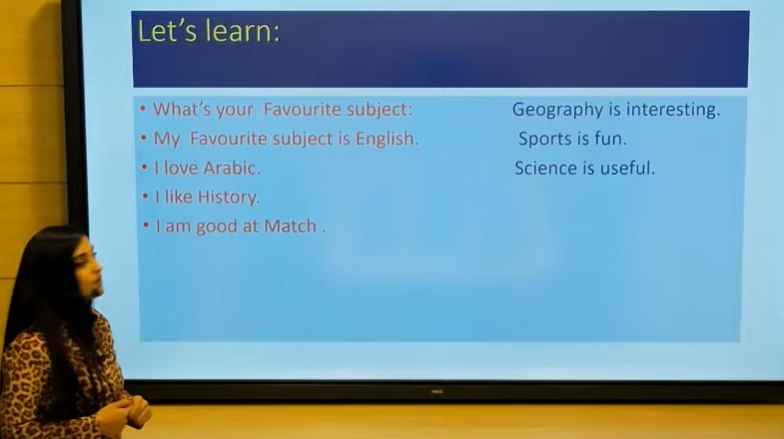 Let's learn:

• What's your Favourite subject:
• My Favourite subject is English.
• I love Arabic.
• I like History.
• I am good at Match .

Geography is interesting.
Sports is fun.
Science is useful.

NEC